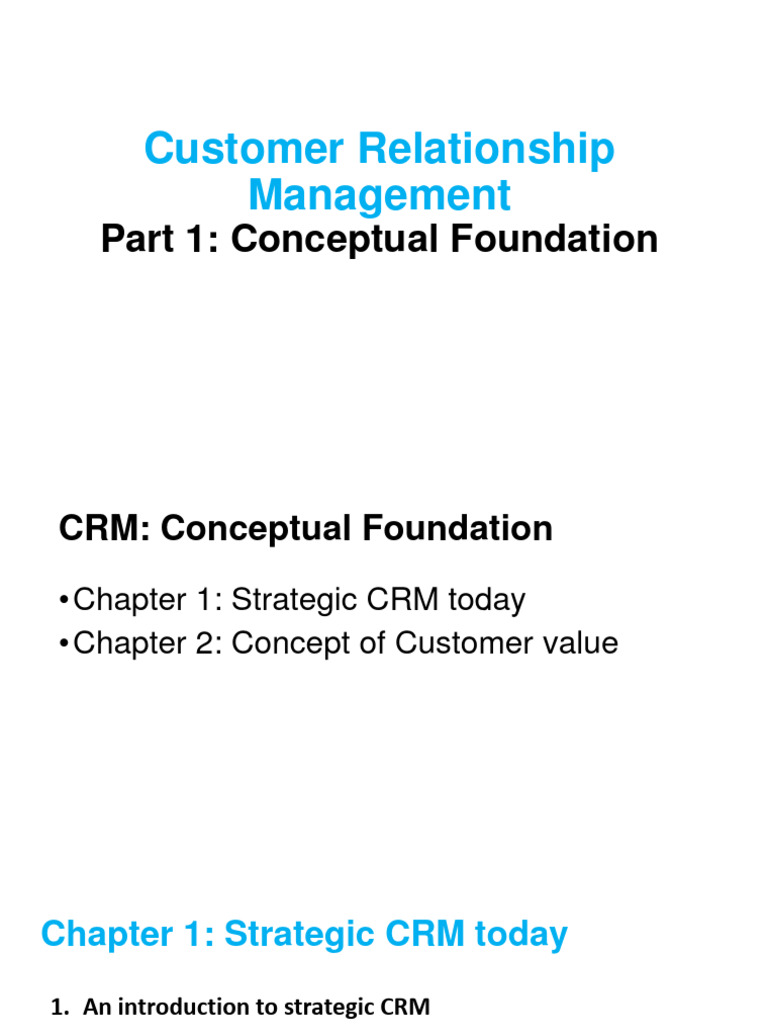 Customer Relationship Management
Part 1: Conceptual Foundation

CRM: Conceptual Foundation

• Chapter 1: Strategic CRM today
• Chapter 2: Concept of Customer value

Chapter 1: Strategic CRM today

1. An introduction to strategic CRM